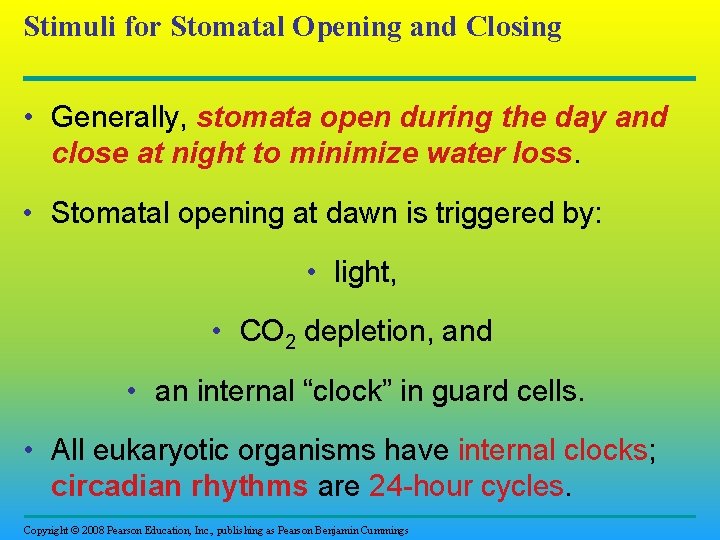 Stimuli for Stomatal Opening and Closing

• Generally, stomata open during the day and close at night to minimize water loss.

• Stomatal opening at dawn is triggered by:

• light,

• $CO_2$ depletion, and

• an internal “clock” in guard cells.

• All eukaryotic organisms have internal clocks; circadian rhythms are 24-hour cycles.

Copyright © 2008 Pearson Education, Inc., publishing as Pearson Benjamin Cummings